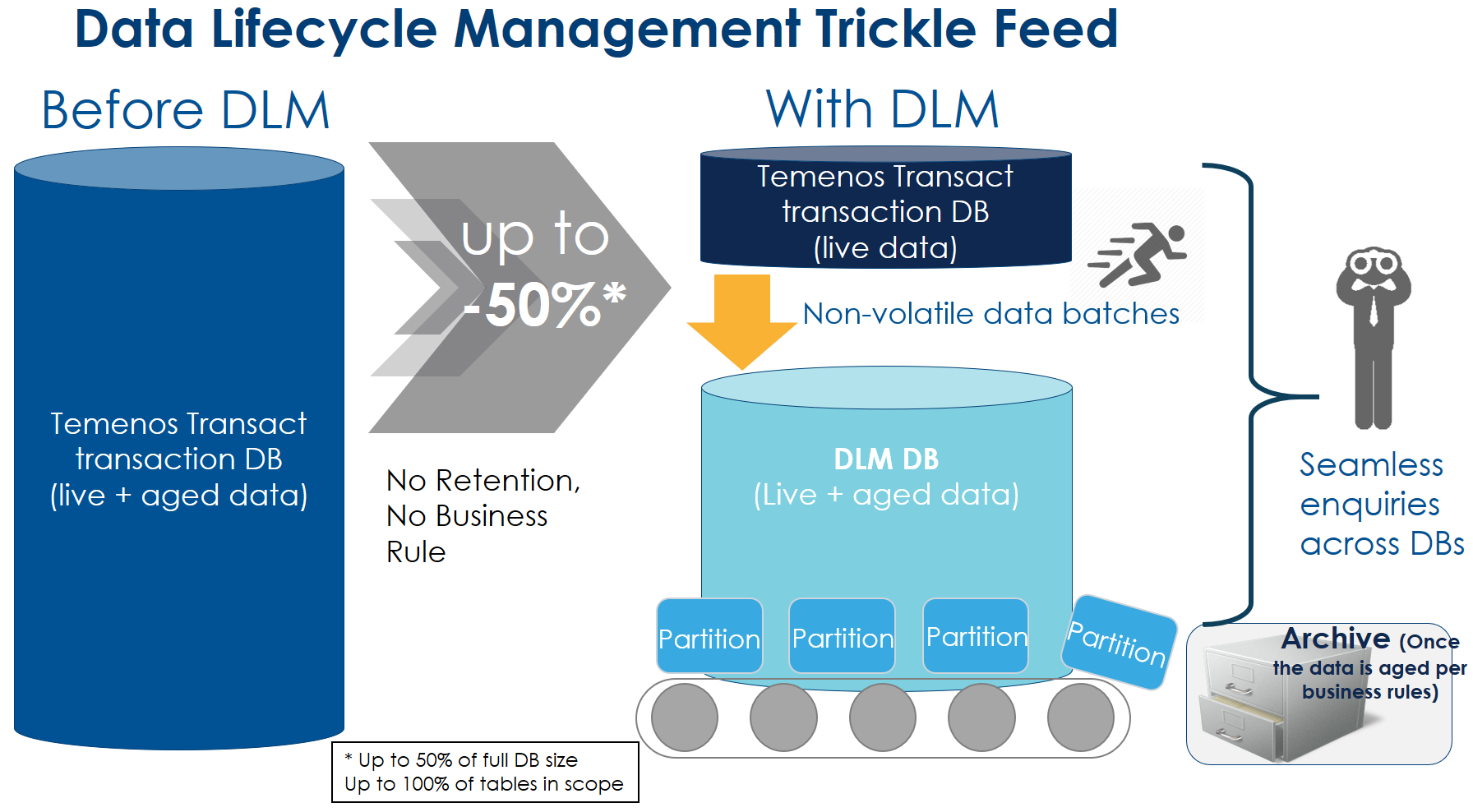 Data Lifecycle Management Trickle Feed

Before DLM

Temenos Transact transaction DB (live + aged data)

up to -50%*

No Retention, No Business Rule

* Up to 50% of full DB size
Up to 100% of tables in scope

With DLM

Temenos Transact transaction DB (live data)

Non-volatile data batches

DLM DB
(Live + aged data)

Partition

Partition

Partition

Partition

Seamless enquiries across DBs

Archive (Once the data is aged per business rules)